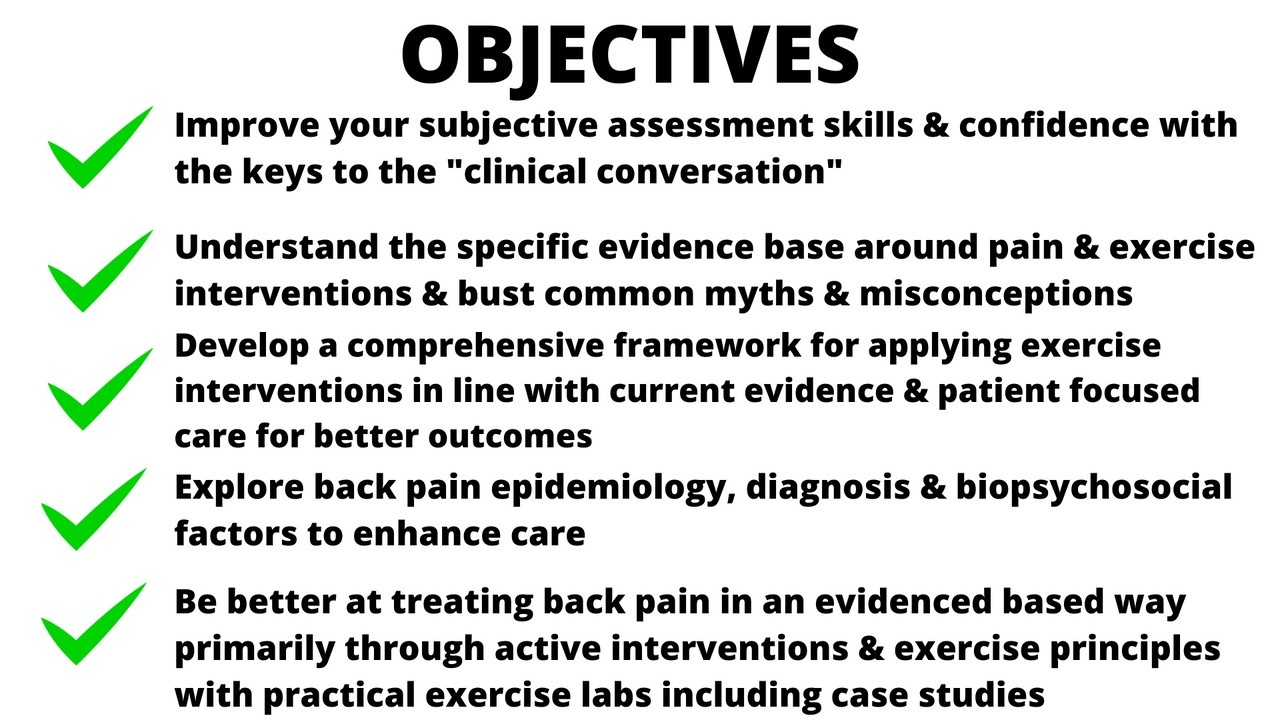 OBJECTIVES

Improve your subjective assessment skills & confidence with the keys to the "clinical conversation"

Understand the specific evidence base around pain & exercise interventions & bust common myths & misconceptions

Develop a comprehensive framework for applying exercise interventions in line with current evidence & patient focused care for better outcomes

Explore back pain epidemiology, diagnosis & biopsychosocial factors to enhance care

Be better at treating back pain in an evidenced based way primarily through active interventions & exercise principles with practical exercise labs including case studies